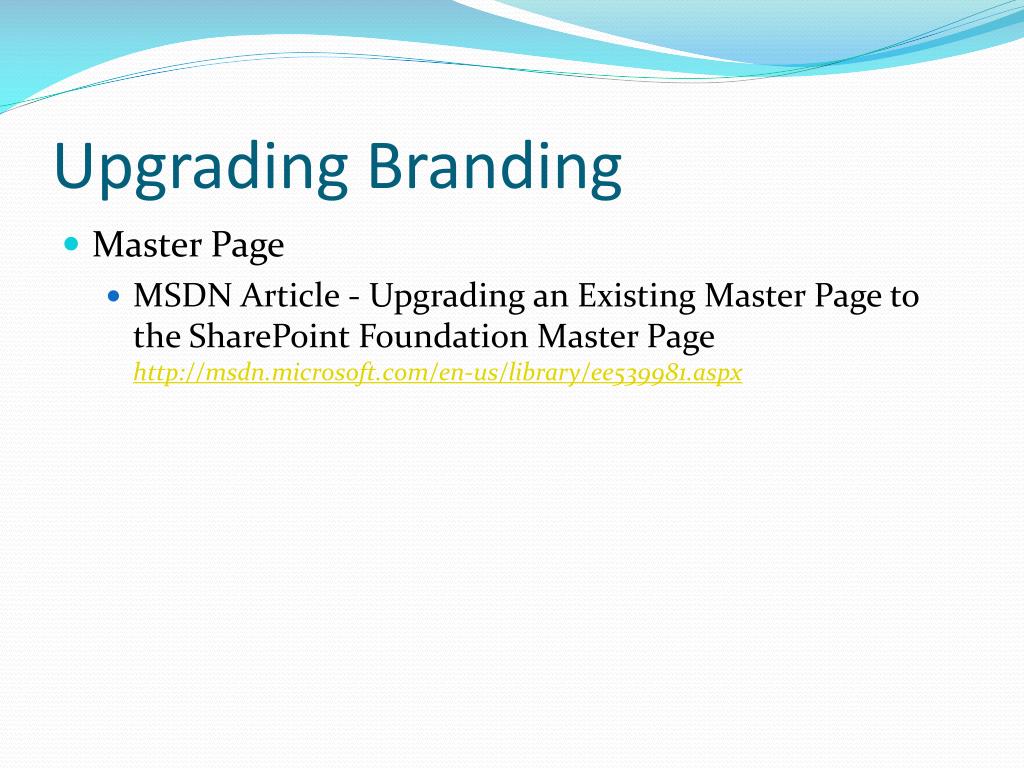 Upgrading Branding

Master Page

MSDN Article - Upgrading an Existing Master Page to the SharePoint Foundation Master Page
http://msdn.microsoft.com/en-us/library/ee539981.aspx